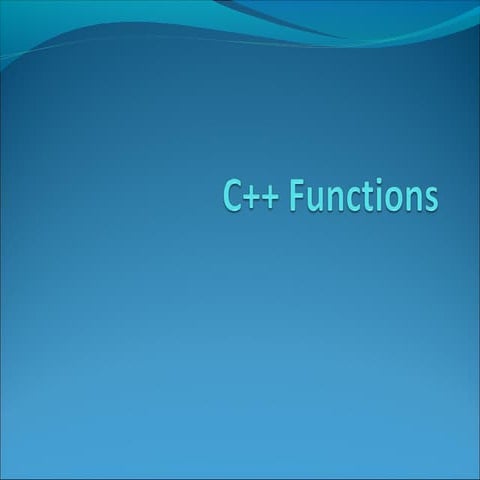 C++ Functions